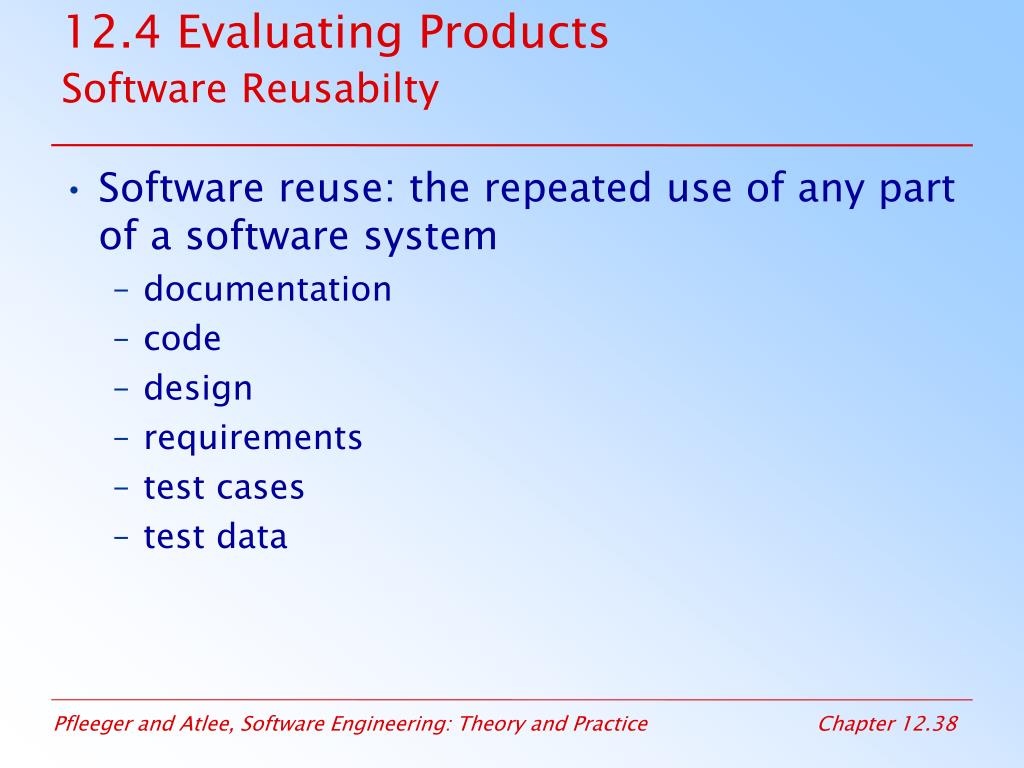 12.4 Evaluating Products
Software Reusabilty

• Software reuse: the repeated use of any part of a software system
– documentation
– code
– design
– requirements
– test cases
– test data

Pfleeger and Atlee, Software Engineering: Theory and Practice

Chapter 12.38